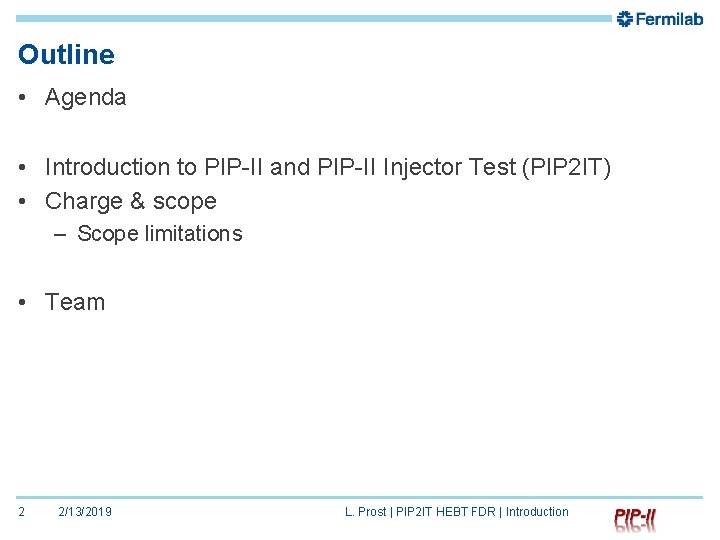 Fermilab

Outline

• Agenda

• Introduction to PIP-II and PIP-II Injector Test (PIP2IT)
• Charge & scope
– Scope limitations

• Team

2 2/13/2019 L. Prost | PIP2IT HEBT FDR | Introduction PIP-II